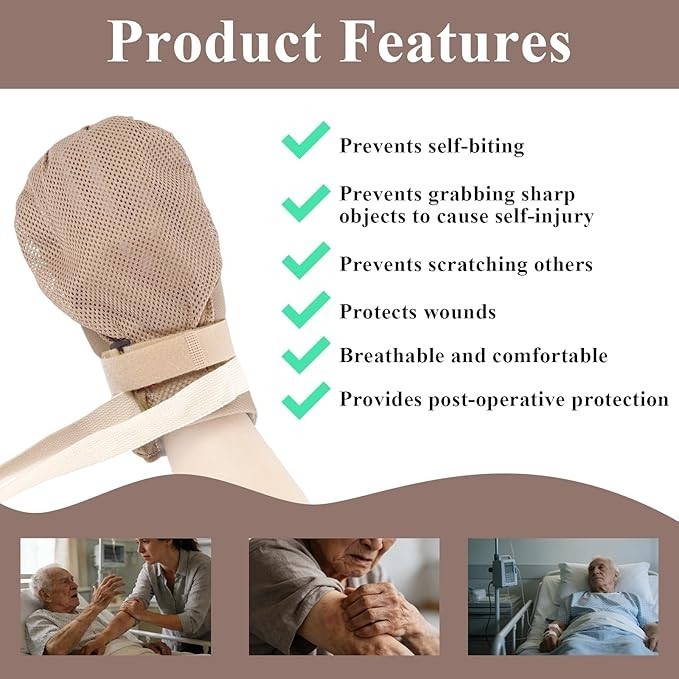 Product Features

Prevents self-biting

Prevents grabbing sharp objects to cause self-injury

Prevents scratching others

Protects wounds

Breathable and comfortable

Provides post-operative protection